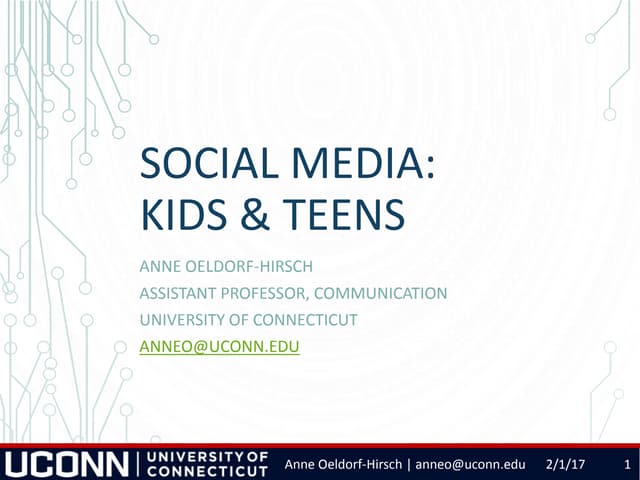 SOCIAL MEDIA: KIDS & TEENS

ANNE OELDORF-HIRSCH
ASSISTANT PROFESSOR, COMMUNICATION
UNIVERSITY OF CONNECTICUT
ANNEO@UCONN.EDU

UCONN | UNIVERSITY OF CONNECTICUT Anne Oeldorf-Hirsch | anneo@uconn.edu 2/1/17 1